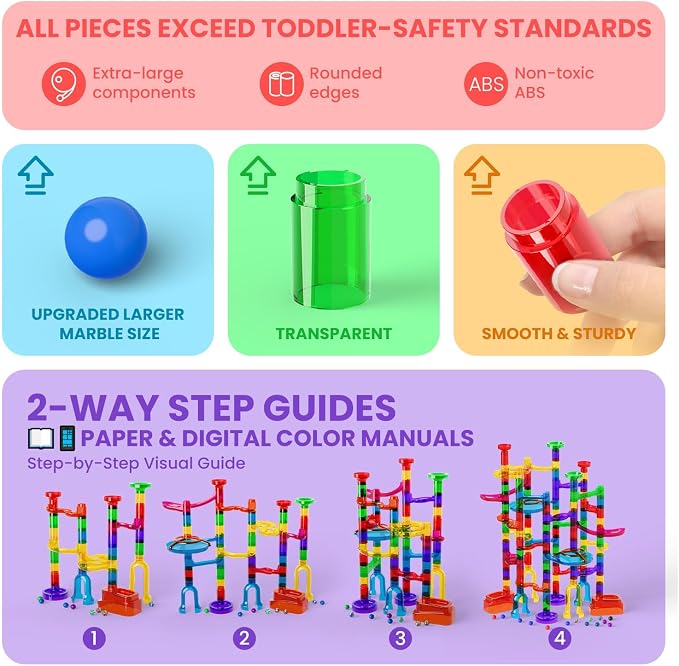 ALL PIECES EXCEED TODDLER-SAFETY STANDARDS

Extra-large components

Rounded edges

ABS Non-toxic ABS

UPGRADED LARGER MARBLE SIZE

TRANSPARENT

SMOOTH & STURDY

2-WAY STEP GUIDES

PAPER & DIGITAL COLOR MANUALS

Step-by-Step Visual Guide

1

2

3

4